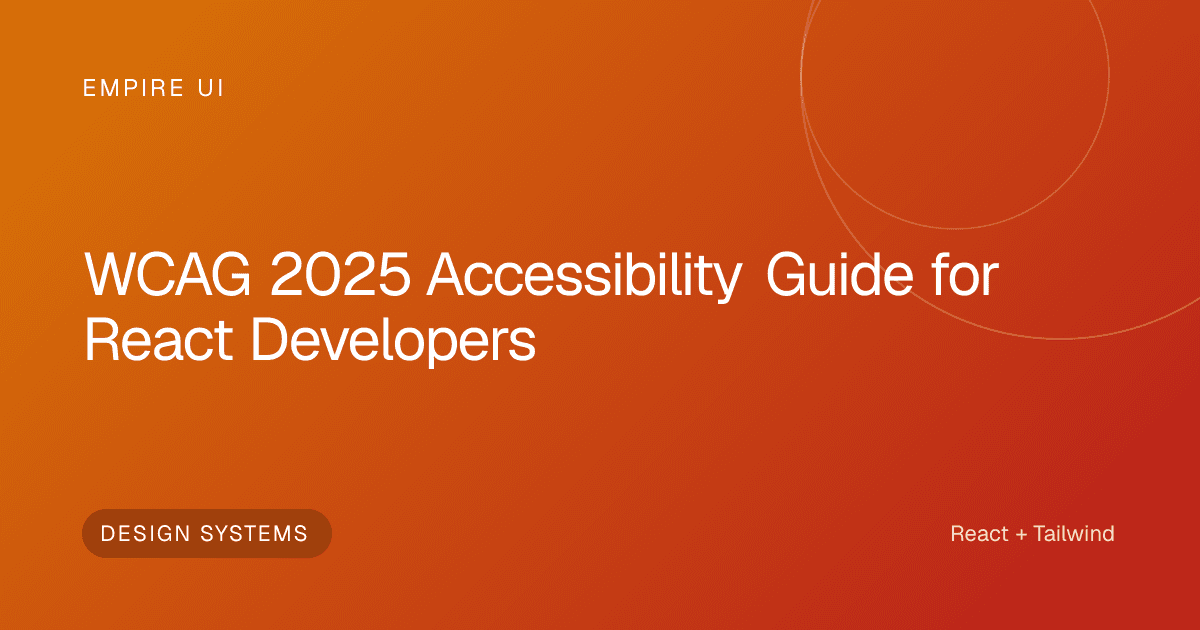 EMPIRE UI

WCAG 2025 Accessibility Guide for React Developers

DESIGN SYSTEMS

React + Tailwind